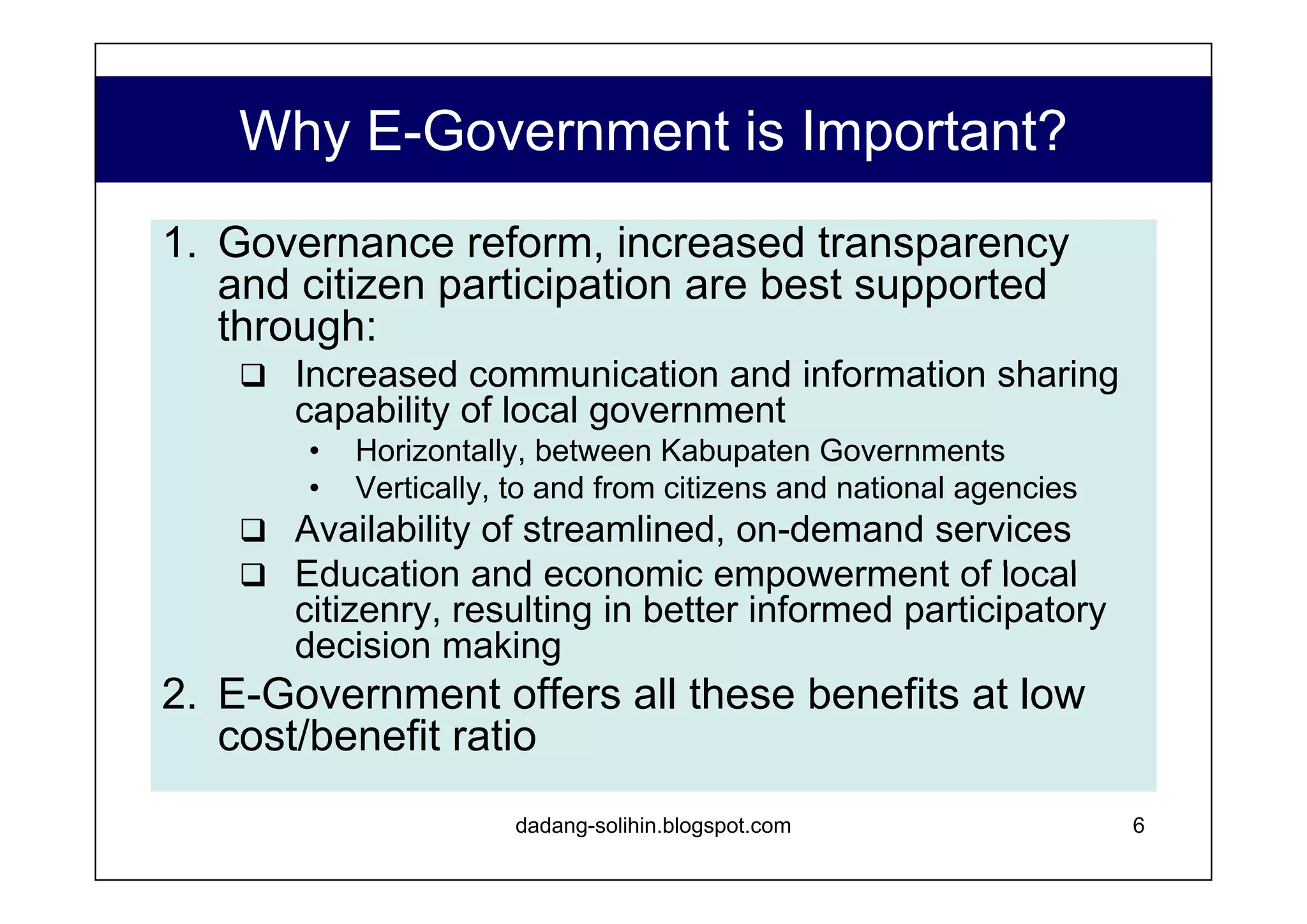 Why E-Government is Important?

1. Governance reform, increased transparency and citizen participation are best supported through:

❑ Increased communication and information sharing capability of local government

• Horizontally, between Kabupaten Governments

• Vertically, to and from citizens and national agencies

❑ Availability of streamlined, on-demand services

❑ Education and economic empowerment of local citizenry, resulting in better informed participatory decision making

2. E-Government offers all these benefits at low cost/benefit ratio

dadang-solihin.blogspot.com

6